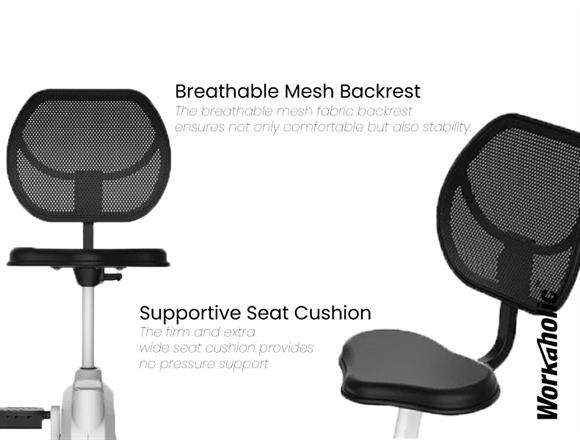 Breathable Mesh Backrest
The breathable mesh fabric backrest ensures not only comfortable but also stability.

Supportive Seat Cushion
The firm and extra wide seat cushion provides no pressure support

Workaholic